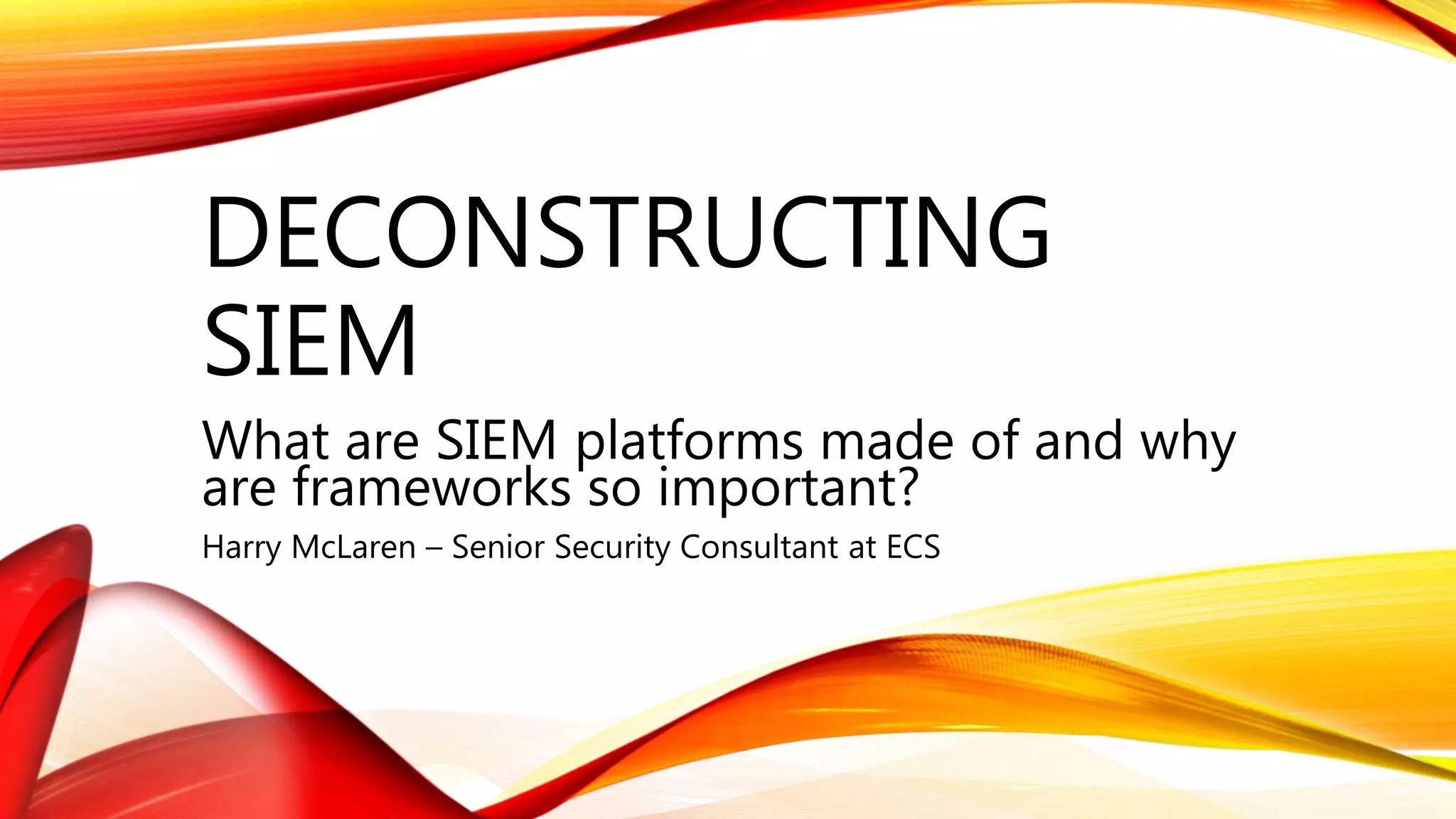 DECONSTRUCTING SIEM

What are SIEM platforms made of and why are frameworks so important?

Harry McLaren – Senior Security Consultant at ECS